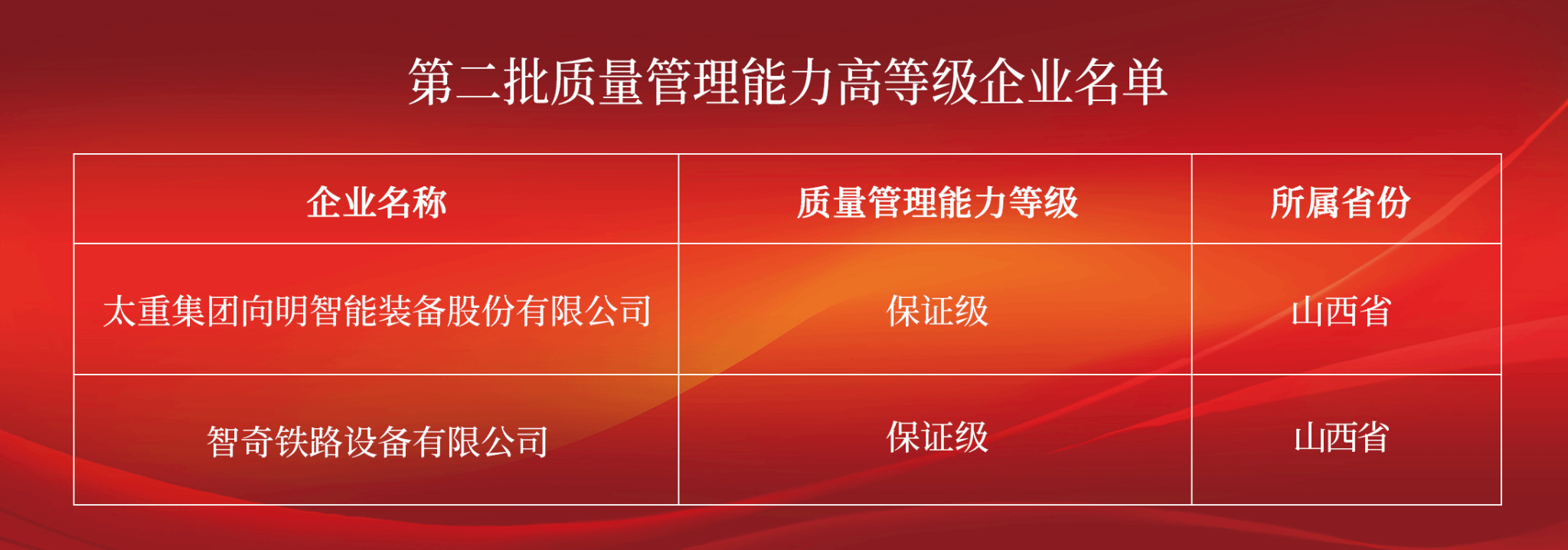 第二批质量管理能力高等级企业名单

| 企业名称 | 质量管理能力等级 | 所属省份 |
|---|---|---|
| 太重集团向明智能装备股份有限公司 | 保证级 | 山西省 |
| 智奇铁路设备有限公司 | 保证级 | 山西省 |